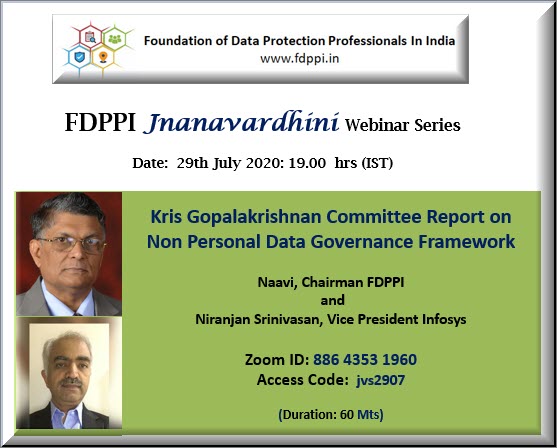 Foundation of Data Protection Professionals In India
www.fdppi.in

FDPPI Jnanavardhini Webinar Series

Date: 29th July 2020: 19.00 hrs (IST)

Kris Gopalakrishnan Committee Report on Non Personal Data Governance Framework

Naavi, Chairman FDPPI
and
Niranjan Srinivasan, Vice President Infosys

Zoom ID: 886 4353 1960
Access Code: jvs2907

(Duration: 60 Mts)